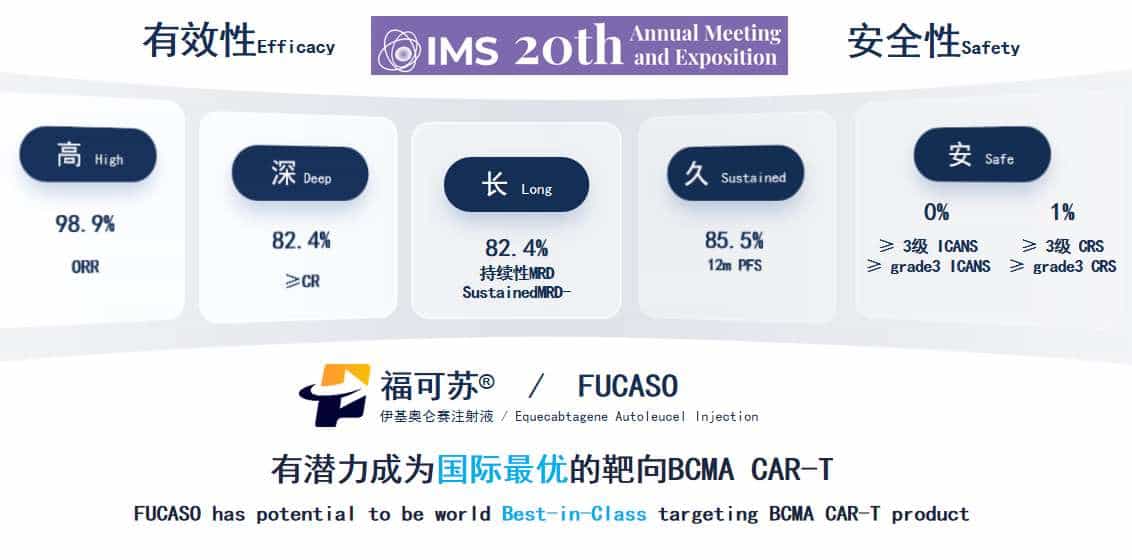 有效性Efficacy

IMS 20th Annual Meeting and Exposition

安全性Safety

高 High
98.9%
ORR

深 Deep
82.4%
≥CR

长 Long
82.4%
持续性MRD
SustainedMRD-

久 Sustained
85.5%
12m PFS

安 Safe
0%
≥ 3级 ICANS
≥ grade3 ICANS
1%
≥ 3级 CRS
≥ grade3 CRS

福可苏® / FUCASO
伊基奥仑赛注射液 / Equecabtagene Autoleucel Injection

有潜力成为国际最优的靶向BCMA CAR-T
FUCASO has potential to be world Best-in-Class targeting BCMA CAR-T product